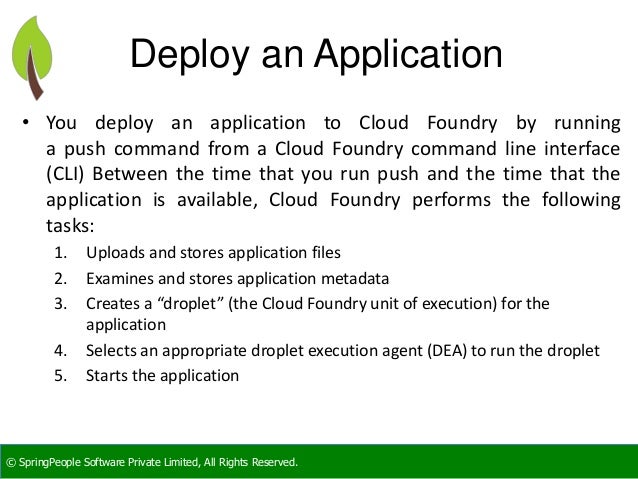 Deploy an Application

• You deploy an application to Cloud Foundry by running a push command from a Cloud Foundry command line interface (CLI) Between the time that you run push and the time that the application is available, Cloud Foundry performs the following tasks:

1. Uploads and stores application files
2. Examines and stores application metadata
3. Creates a “droplet” (the Cloud Foundry unit of execution) for the application
4. Selects an appropriate droplet execution agent (DEA) to run the droplet
5. Starts the application

© SpringPeople Software Private Limited, All Rights Reserved.